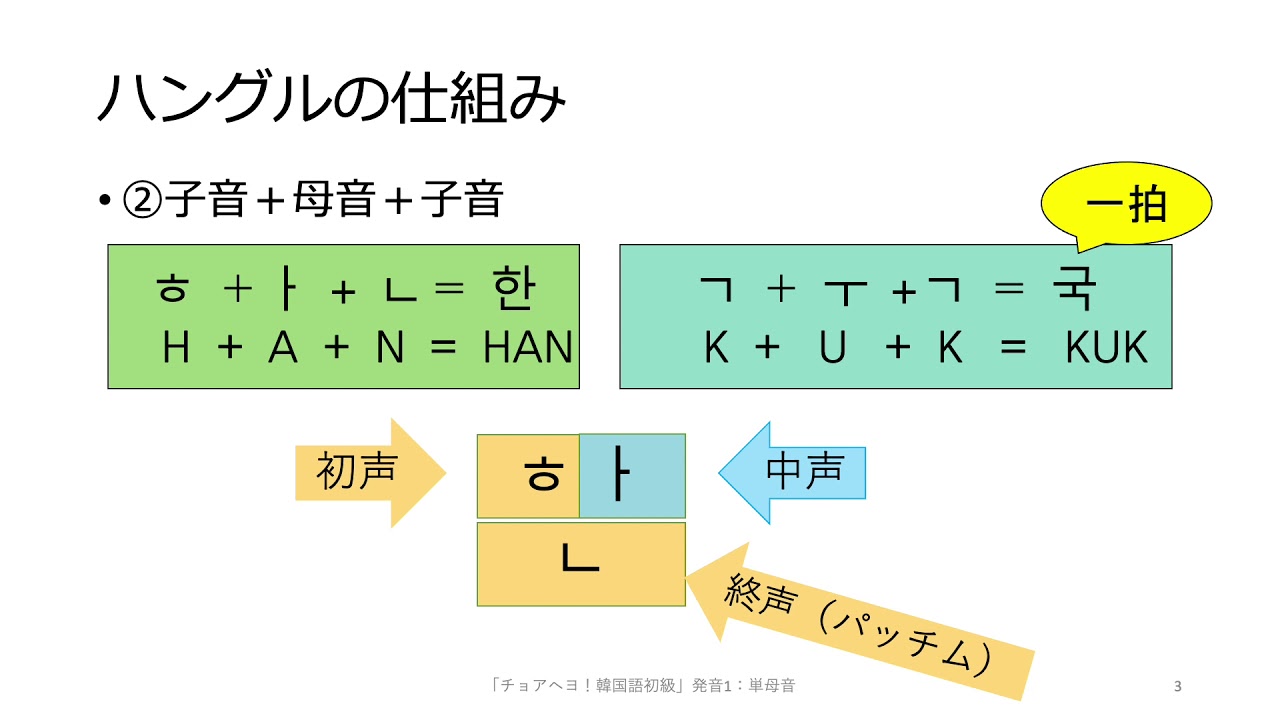 ハングルの仕組み

• ②子音＋母音＋子音

一拍

ㅎ ＋ㅏ ＋ ㄴ＝ 한
H + A + N = HAN

ㄱ ＋ ㅜ ＋ㄱ ＝ 국
K + U + K = KUK

初声

ㅎ ㅏ

ㄴ

中声

終声（パッチム）

「チョアヘヨ！韓国語初級」発音1：単母音

3